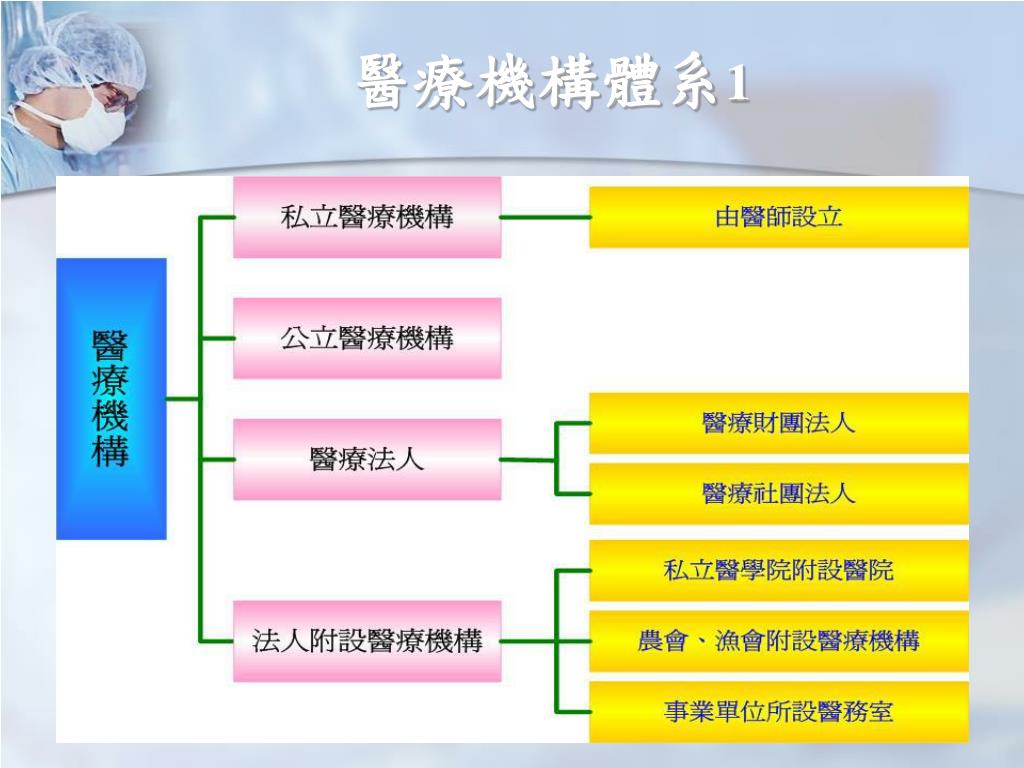 醫療機構體系1

醫療機構

私立醫療機構

由醫師設立

公立醫療機構

醫療法人

醫療財團法人

醫療社團法人

法人附設醫療機構

私立醫學院附設醫院

農會、漁會附設醫療機構

事業單位所設醫務室